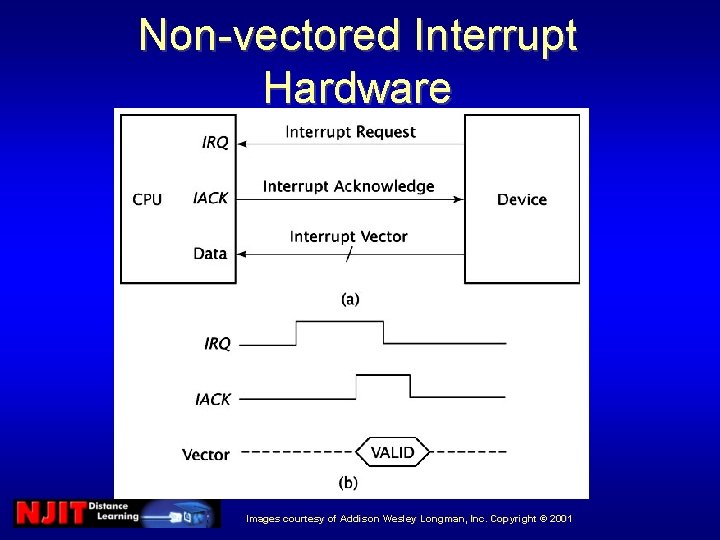 Non-vectored Interrupt Hardware

CPU

IRQ

IACK

Data

Interrupt Request

Interrupt Acknowledge

Interrupt Vector

Device

(a)

IRQ

IACK

Vector

VALID

(b)

NJIT Distance Learning

Images courtesy of Addison Wesley Longman, Inc. Copyright © 2001